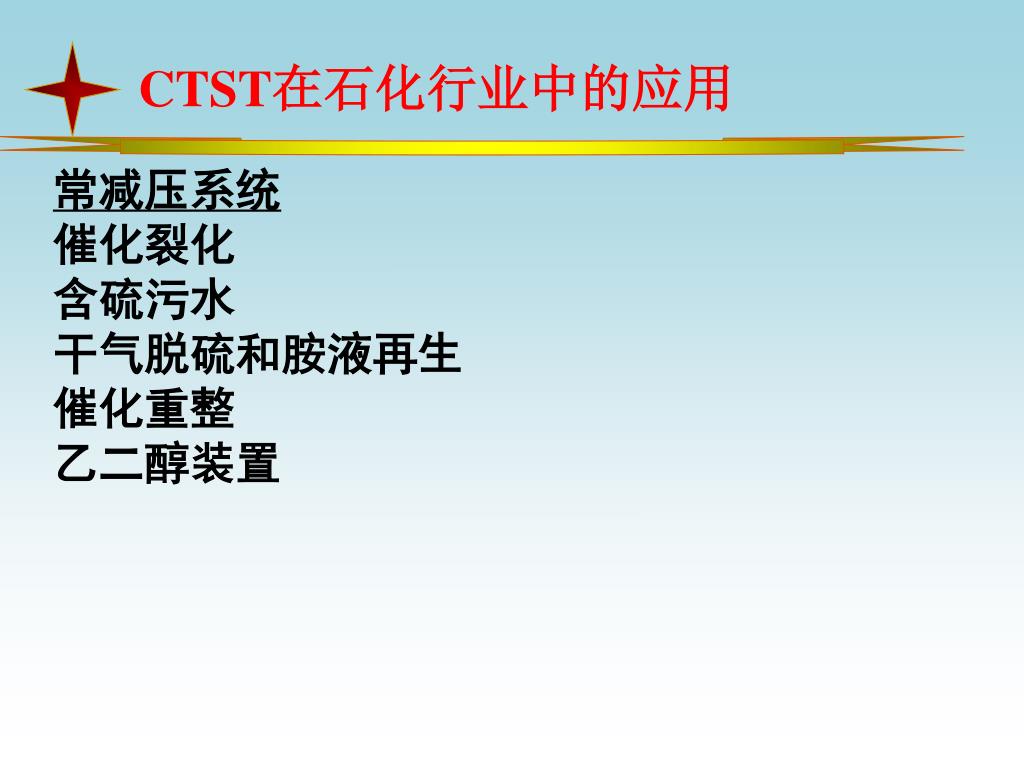 CTST在石化行业中的应用

常减压系统
催化裂化
含硫污水
干气脱硫和胺液再生
催化重整
乙二醇装置